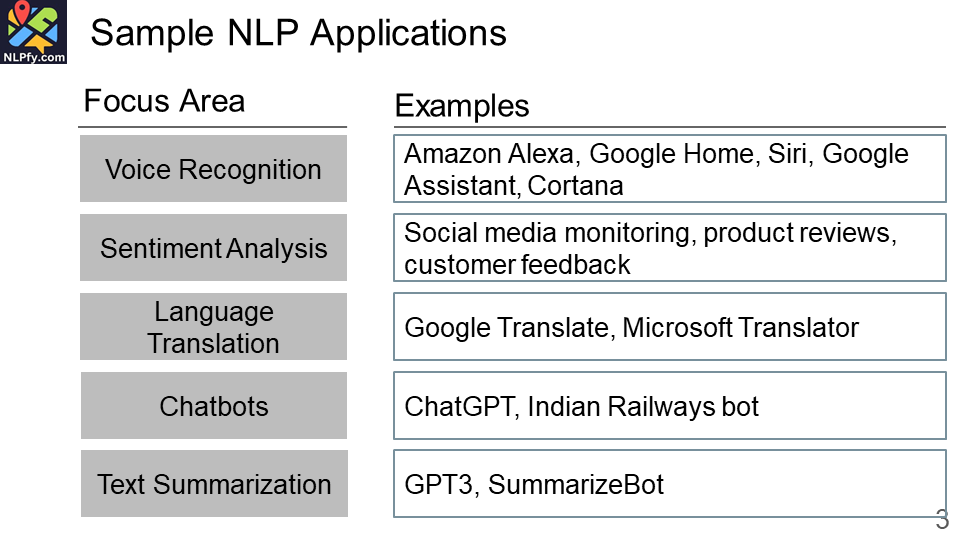 NLPfy.com

Sample NLP Applications

| Focus Area | Examples |
|---|---|
| Voice Recognition | Amazon Alexa, Google Home, Siri, Google Assistant, Cortana |
| Sentiment Analysis | Social media monitoring, product reviews, customer feedback |
| Language Translation | Google Translate, Microsoft Translator |
| Chatbots | ChatGPT, Indian Railways bot |
| Text Summarization | GPT3, SummarizeBot |

3